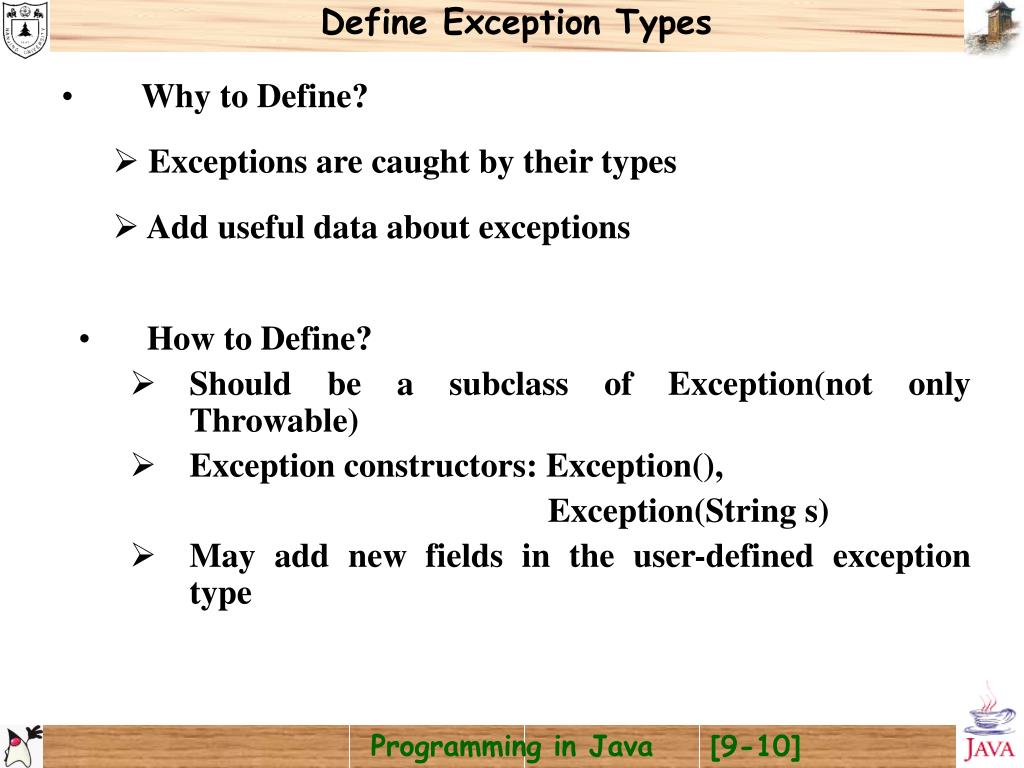 Define Exception Types

• Why to Define?

➢ Exceptions are caught by their types

➢ Add useful data about exceptions

• How to Define?

➢ Should be a subclass of Exception(not only Throwable)

➢ Exception constructors: Exception(),
Exception(String s)

➢ May add new fields in the user-defined exception type

Programming in Java [9-10]

JAVA